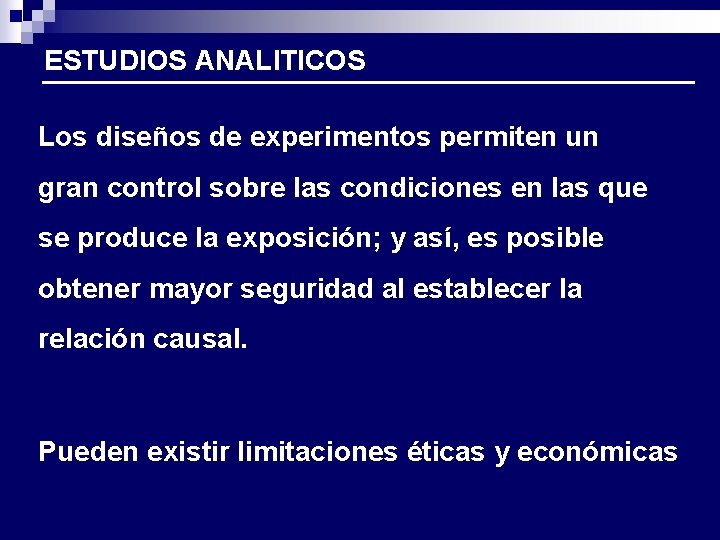 ESTUDIOS ANALITICOS

Los diseños de experimentos permiten un gran control sobre las condiciones en las que se produce la exposición; y así, es posible obtener mayor seguridad al establecer la relación causal.

Pueden existir limitaciones éticas y económicas